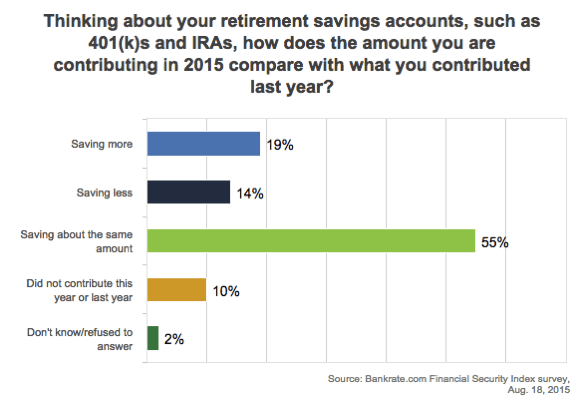 Thinking about your retirement savings accounts, such as 401(k)s and IRAs, how does the amount you are contributing in 2015 compare with what you contributed last year?

Saving more 19%

Saving less 14%

Saving about the same amount 55%

Did not contribute this year or last year 10%

Don't know/refused to answer 2%

Source: Bankrate.com Financial Security Index survey, Aug. 18, 2015